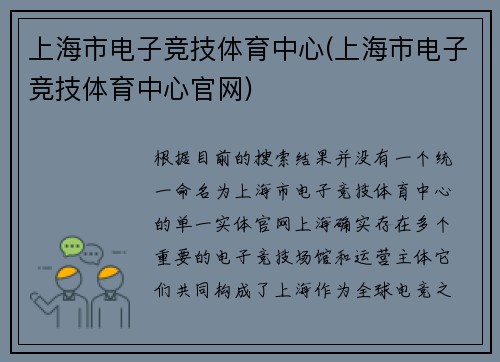 上海市电子竞技体育中心(上海市电子竞技体育中心官网)

根据目前的搜索结果并没有一个统一命名为上海市电子竞技体育中心的单一实体官网上海确实存在多个重要的电子竞技场馆和运营主体它们共同构成了上海作为全球电竞之